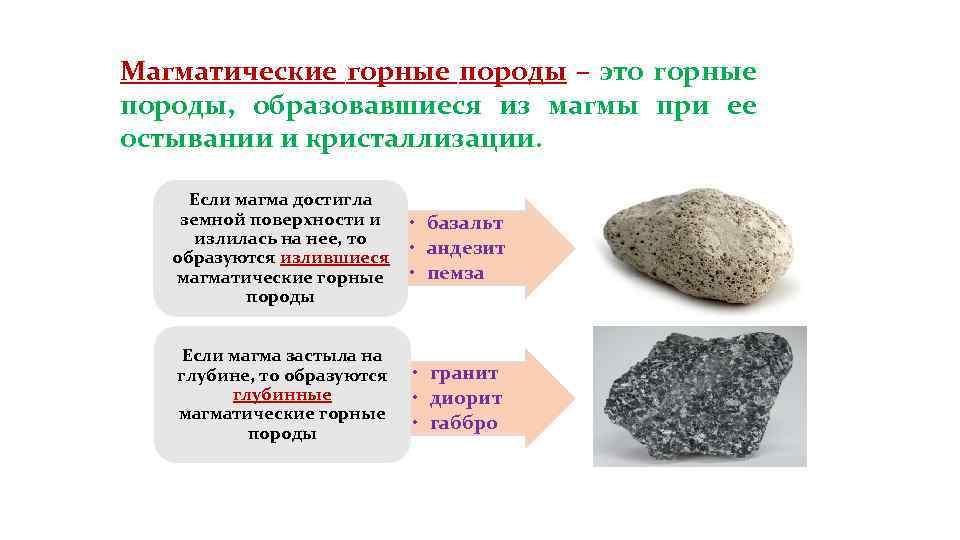 Магматические горные породы – это горные породы, образовавшиеся из магмы при ее остывании и кристаллизации.

Если магма достигла земной поверхности и излилась на нее, то образуются излившиеся магматические горные породы

• базальт
• андезит
• пемза

Если магма застыла на глубине, то образуются глубинные магматические горные породы

• гранит
• диорит
• габбро